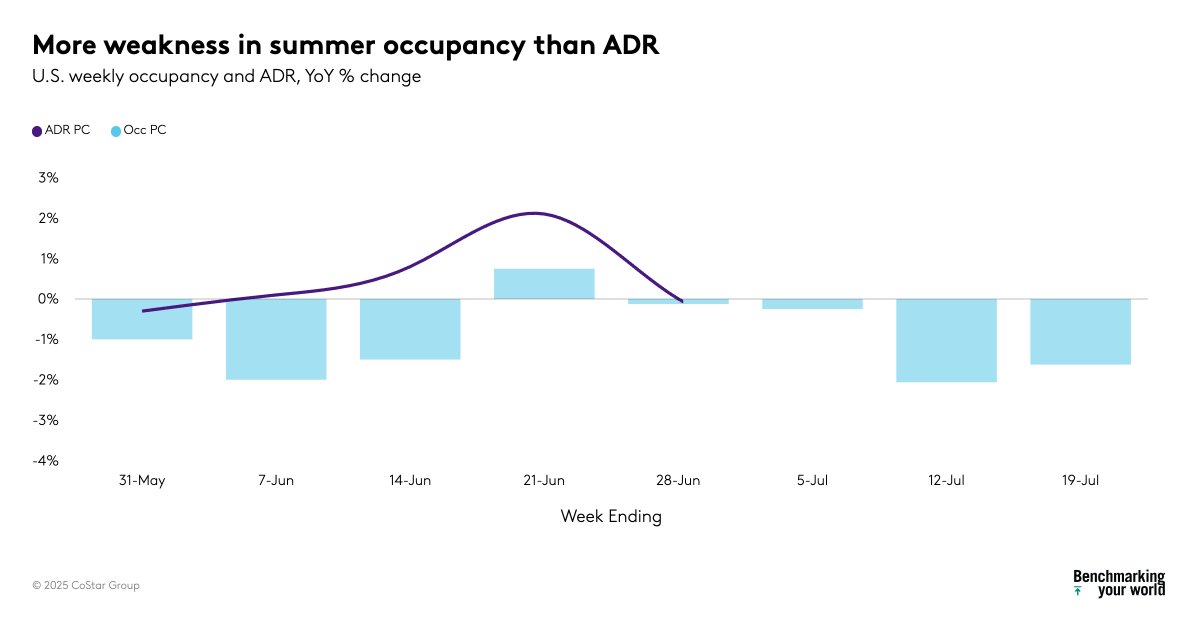 More weakness in summer occupancy than ADR
U.S. weekly occupancy and ADR, YoY % change

ADR PC
Occ PC

3%
2%
1%
0%
-1%
-2%
-3%
-4%

31-May
7-Jun
14-Jun
21-Jun
28-Jun
5-Jul
12-Jul
19-Jul

Week Ending

© 2025 CoStar Group

Benchmarking your world